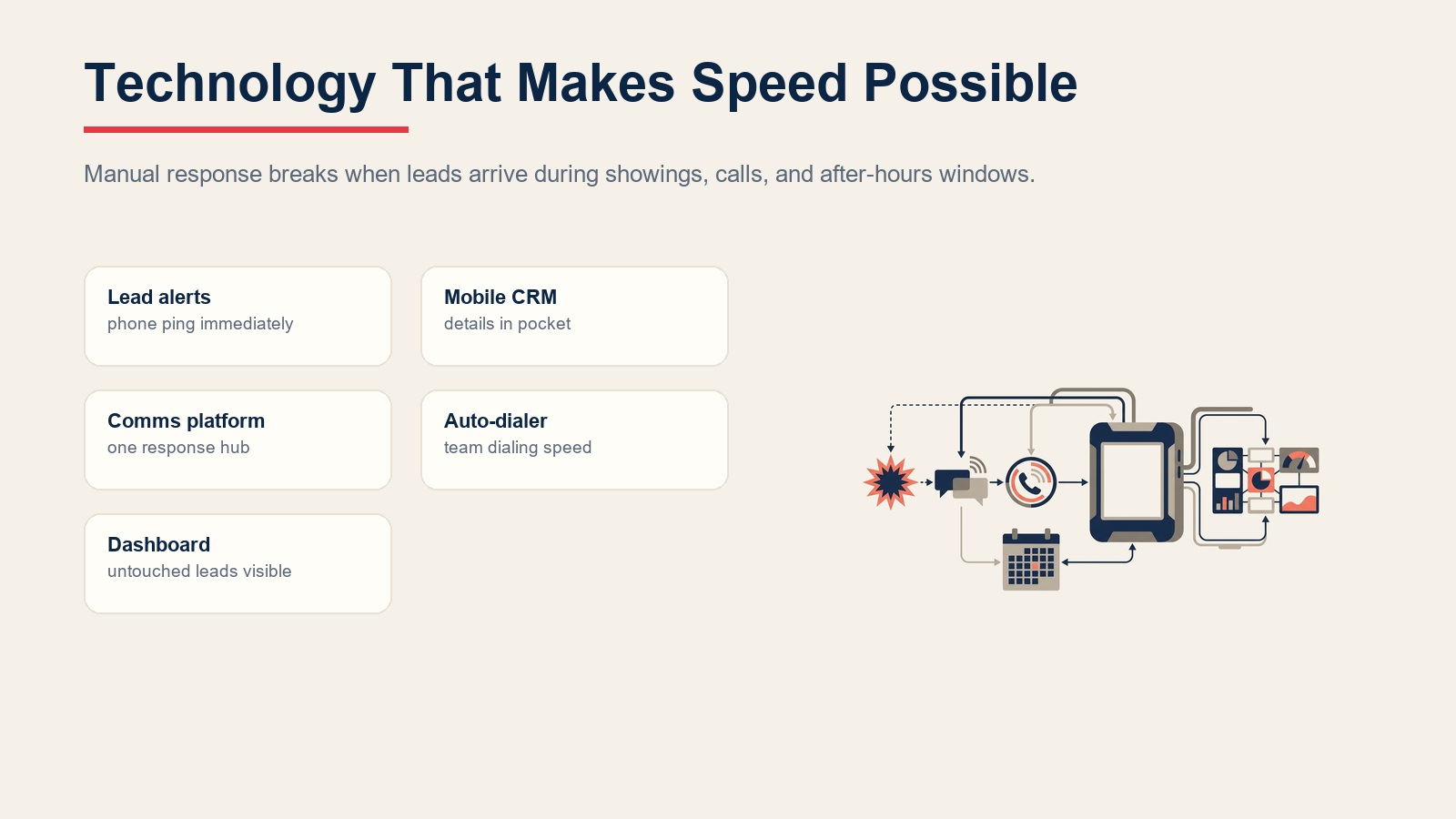 Technology That Makes Speed Possible

Manual response breaks when leads arrive during showings, calls, and after-hours windows.

Lead alerts
phone ping immediately

Mobile CRM
details in pocket

Comms platform
one response hub

Auto-dialer
team dialing speed

Dashboard
untouched leads visible